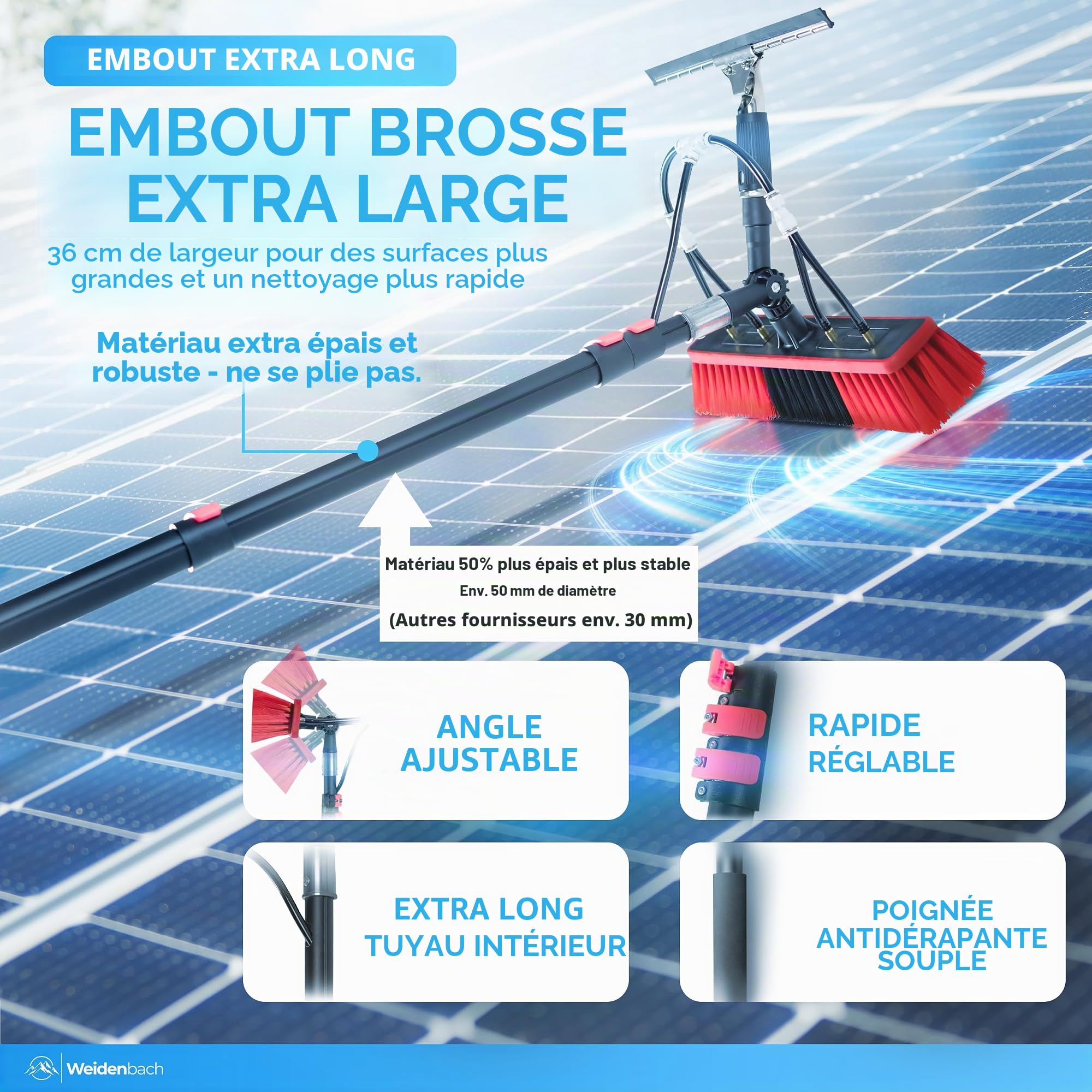 EMBOUT EXTRA LONG

EMBOUT BROSSE EXTRA LARGE

36 cm de largeur pour des surfaces plus grandes et un nettoyage plus rapide

Matériau extra épais et robuste - ne se plie pas.

Matériau 50% plus épais et plus stable
Env. 50 mm de diamètre
(Autres fournisseurs env. 30 mm)

ANGLE AJUSTABLE

RAPIDE RÉGLABLE

EXTRA LONG TUYAU INTÉRIEUR

POIGNÉE ANTIDÉRAPANTE SOUPLE

Weidenbach